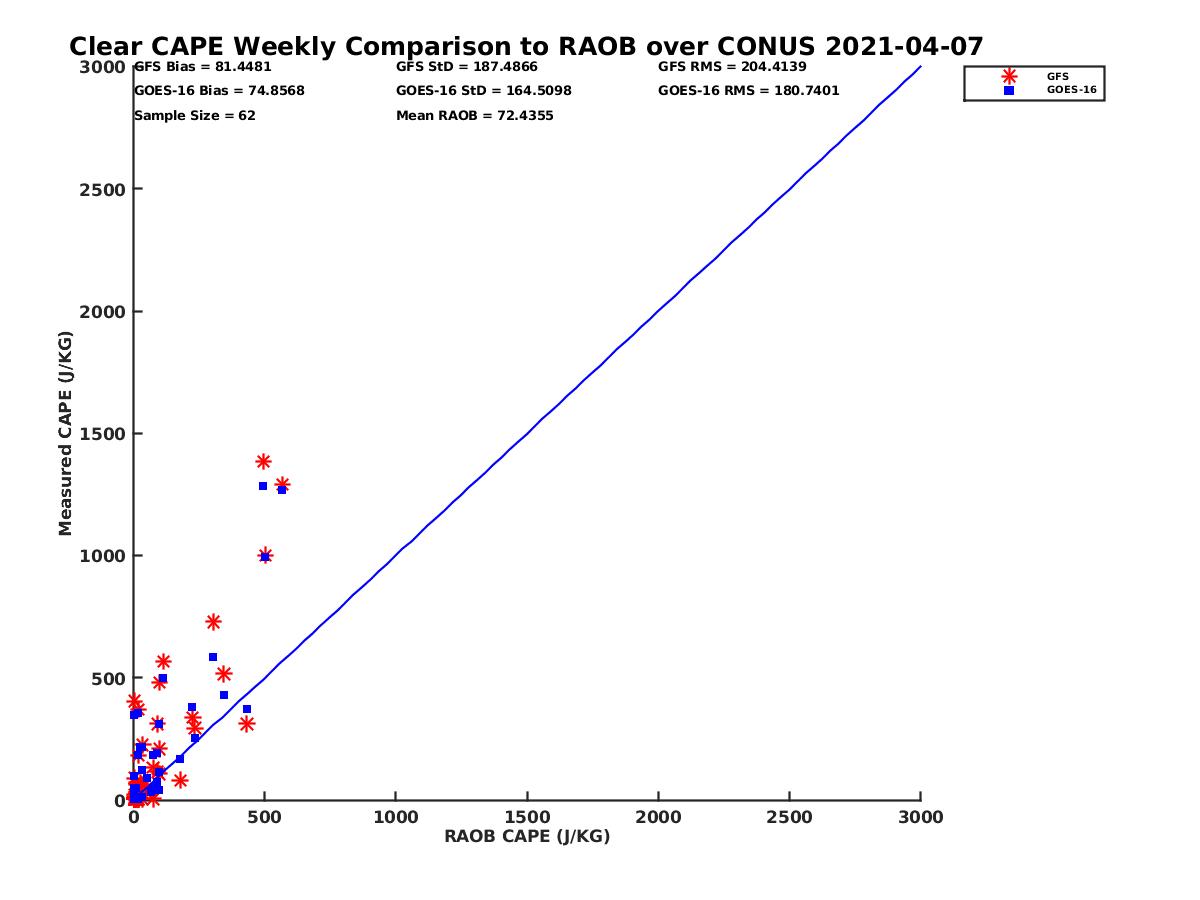 Clear CAPE Weekly Comparison to RAOB over CONUS 2021-04-07

GFS Bias = 81.4481
GOES-16 Bias = 74.8568
Sample Size = 62
GFS StD = 187.4866
GOES-16 StD = 164.5098
Mean RAOB = 72.4355
GFS RMS = 204.4139
GOES-16 RMS = 180.7401

GFS
GOES-16

Measured CAPE (J/KG)
3000
2500
2000
1500
1000
500
0

0
500
1000
1500
2000
2500
3000
RAOB CAPE (J/KG)